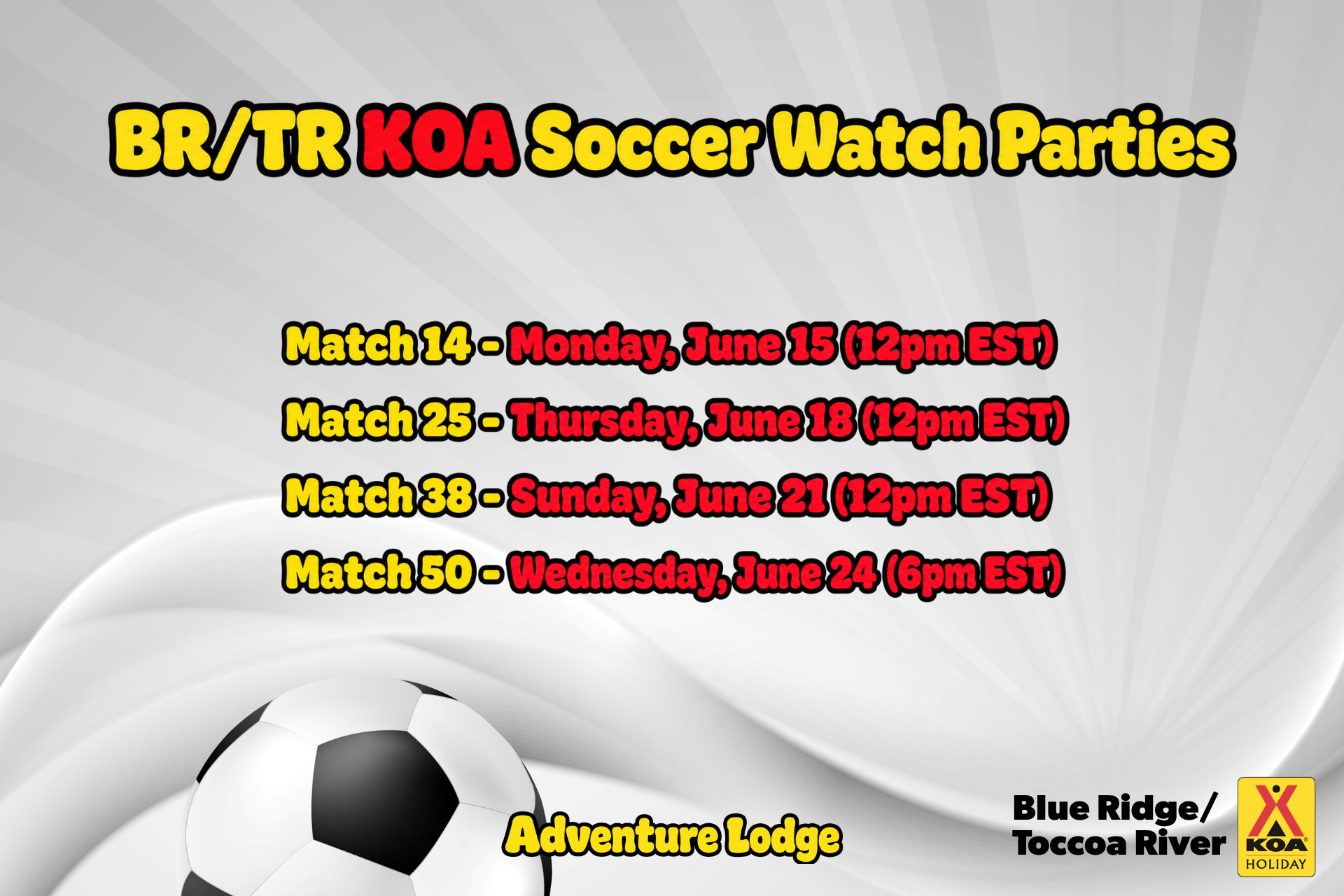 BR/TR KOA Soccer Watch Parties

Match 14 - Monday, June 15 (12pm EST)

Match 25 - Thursday, June 18 (12pm EST)

Match 38 - Sunday, June 21 (12pm EST)

Match 50 - Wednesday, June 24 (6pm EST)

Adventure Lodge

Blue Ridge/ Toccoa River

KOA

HOLIDAY